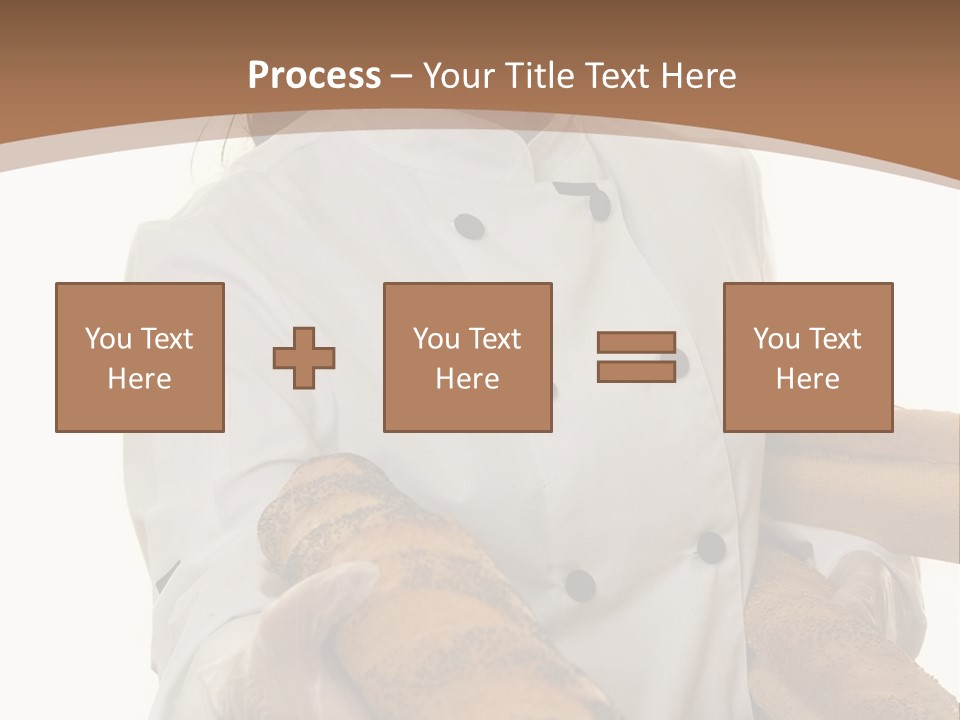 Process – Your Title Text Here

You Text Here

You Text Here

You Text Here